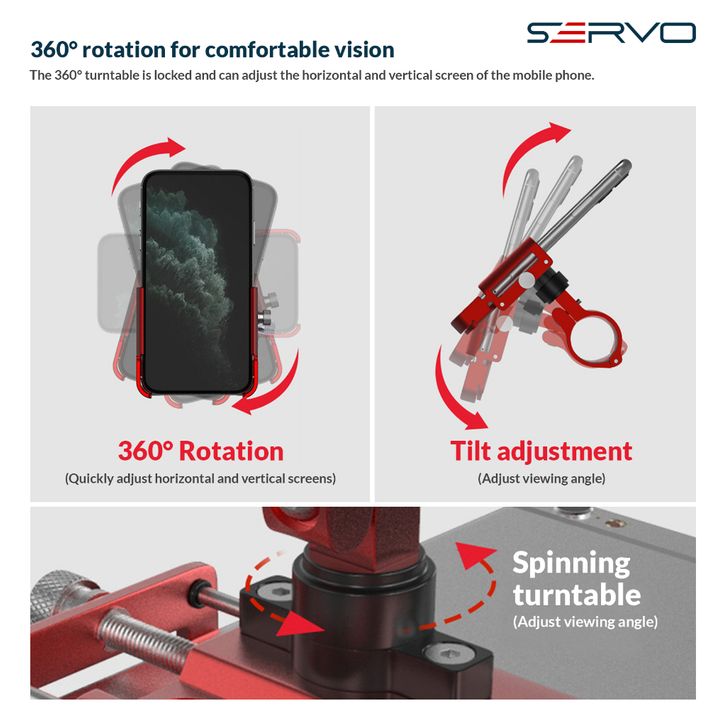 SERVO

360° rotation for comfortable vision

The 360° turntable is locked and can adjust the horizontal and vertical screen of the mobile phone.

360° Rotation

(Quickly adjust horizontal and vertical screens)

Tilt adjustment

(Adjust viewing angle)

Spinning turntable

(Adjust viewing angle)